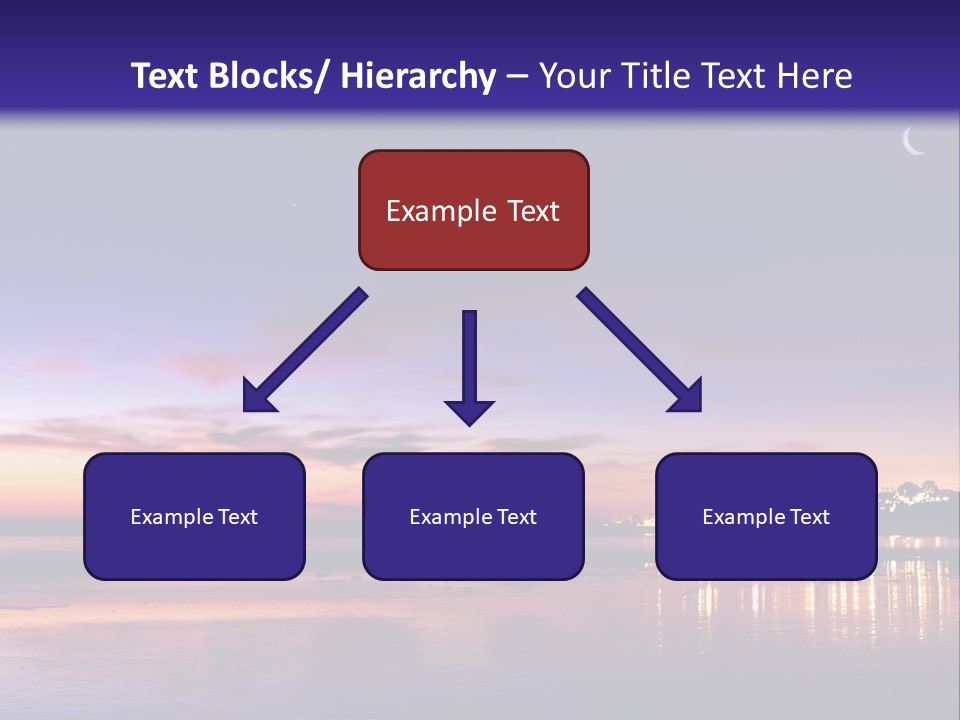 Text Blocks/ Hierarchy – Your Title Text Here

Example Text

Example Text

Example Text

Example Text